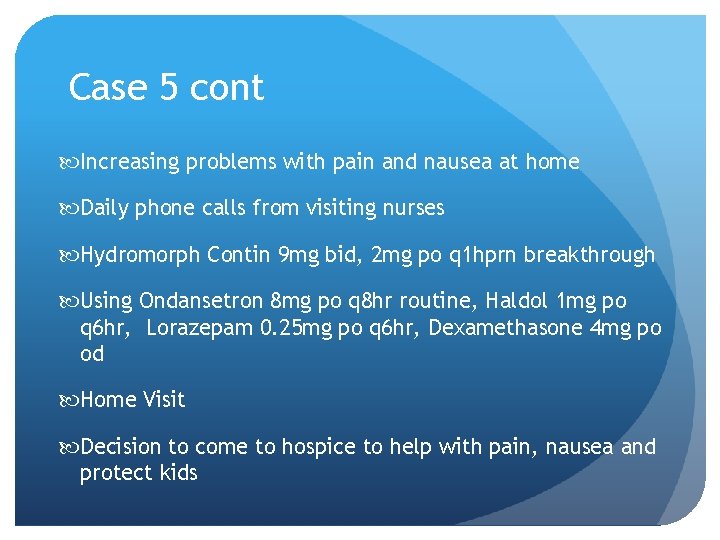 Case 5 cont

Increasing problems with pain and nausea at home

Daily phone calls from visiting nurses

Hydromorph Contin 9mg bid, 2mg po q1hprn breakthrough

Using Ondansetron 8mg po q8hr routine, Haldol 1mg po q6hr, Lorazepam 0.25mg po q6hr, Dexamethasone 4mg po od

Home Visit

Decision to come to hospice to help with pain, nausea and protect kids